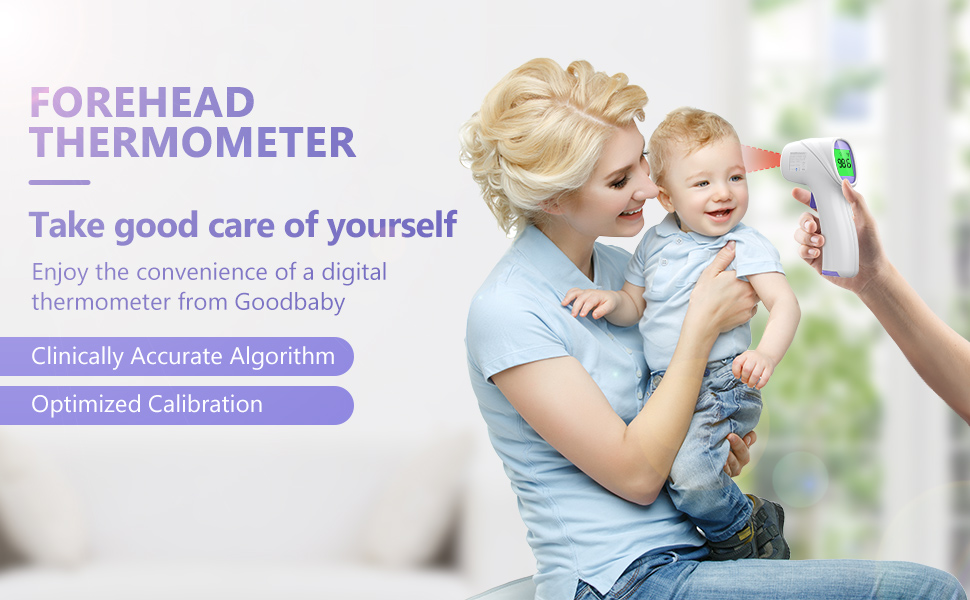 FOREHEAD THERMOMETER

Take good care of yourself

Enjoy the convenience of a digital thermometer from Goodbaby

Clinically Accurate Algorithm

Optimized Calibration

98.6